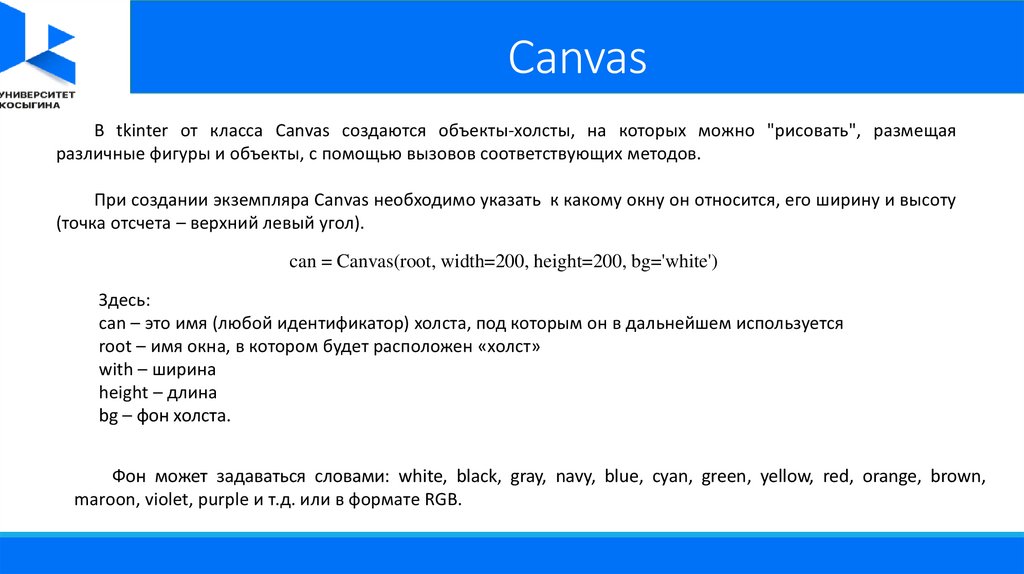 УНИВЕРСИТЕТ КОСЫГИНА

Canvas

В tkinter от класса Canvas создаются объекты-холсты, на которых можно "рисовать", размещая различные фигуры и объекты, с помощью вызовов соответствующих методов.

При создании экземпляра Canvas необходимо указать к какому окну он относится, его ширину и высоту (точка отсчета – верхний левый угол).

can = Canvas(root, width=200, height=200, bg='white')

Здесь:
can – это имя (любой идентификатор) холста, под которым он в дальнейшем используется
root – имя окна, в котором будет расположен «холст»
with – ширина
height – длина
bg – фон холста.

Фон может задаваться словами: white, black, gray, navy, blue, cyan, green, yellow, red, orange, brown, maroon, violet, purple и т.д. или в формате RGB.